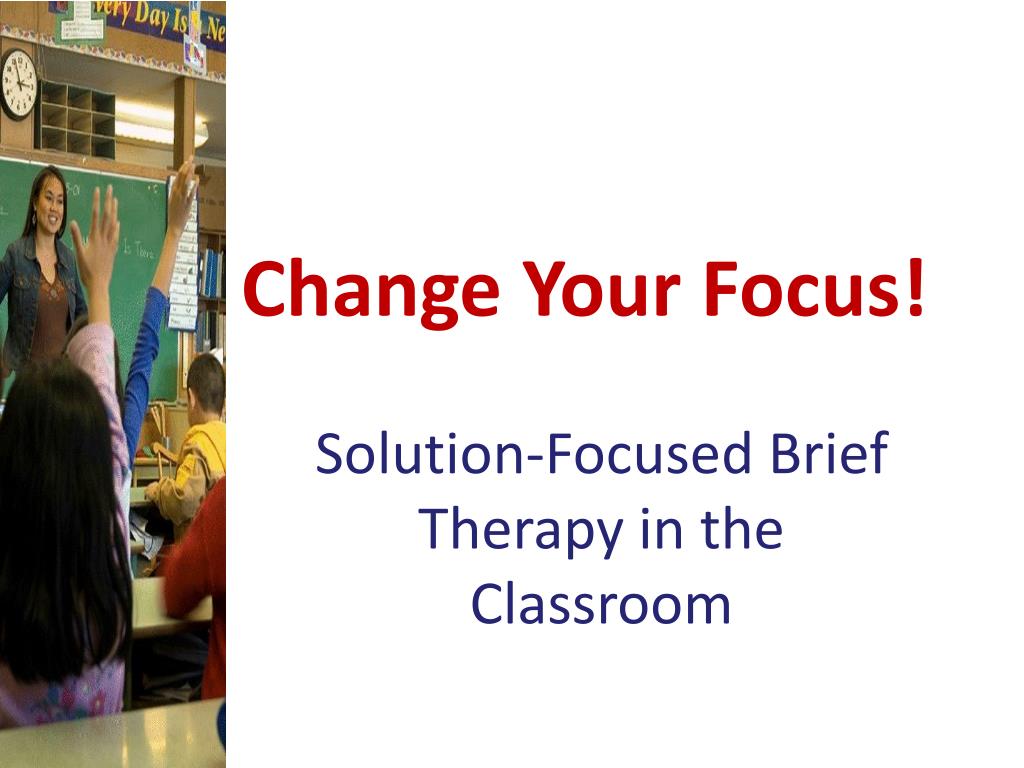 very Day Is Ne

Change Your Focus!

Solution-Focused Brief Therapy in the Classroom